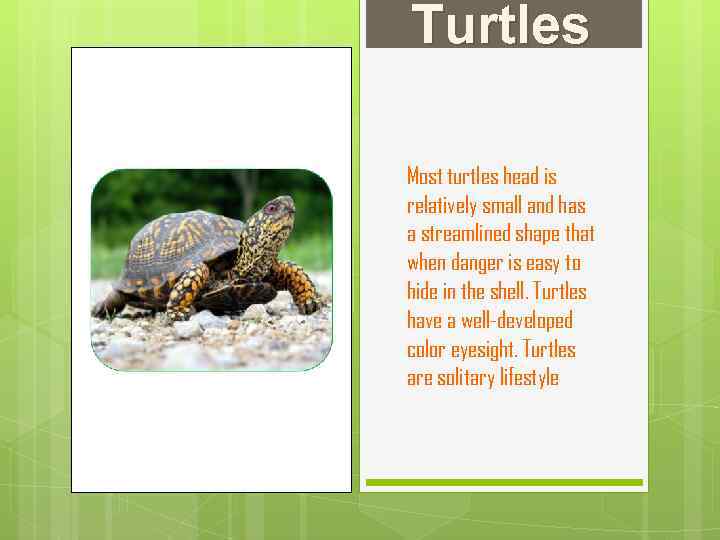 Turtles

Most turtles head is relatively small and has a streamlined shape that when danger is easy to hide in the shell. Turtles have a well-developed color eyesight. Turtles are solitary lifestyle